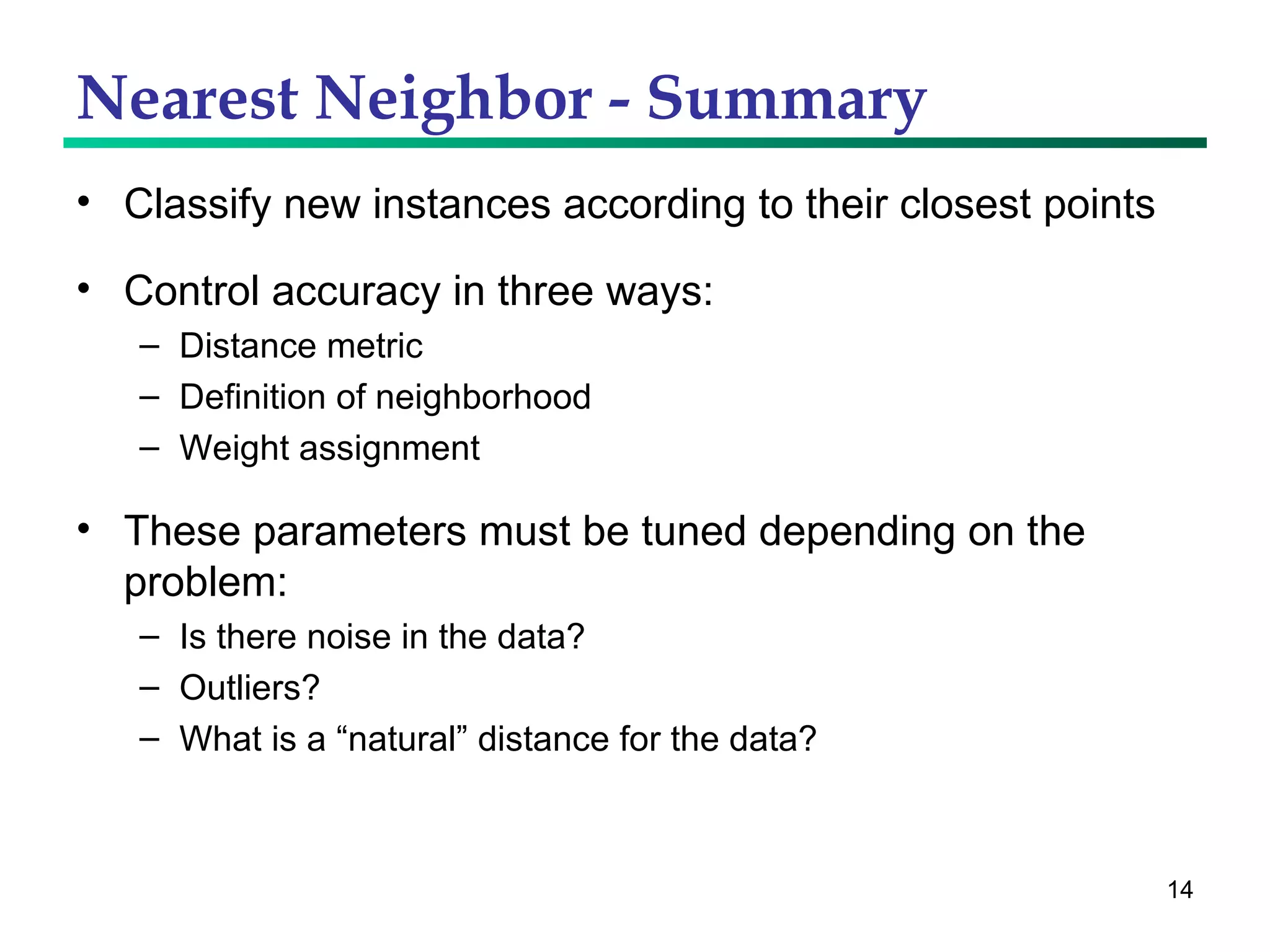 Nearest Neighbor - Summary

• Classify new instances according to their closest points

• Control accuracy in three ways:
– Distance metric
– Definition of neighborhood
– Weight assignment

• These parameters must be tuned depending on the problem:
– Is there noise in the data?
– Outliers?
– What is a “natural” distance for the data?

14